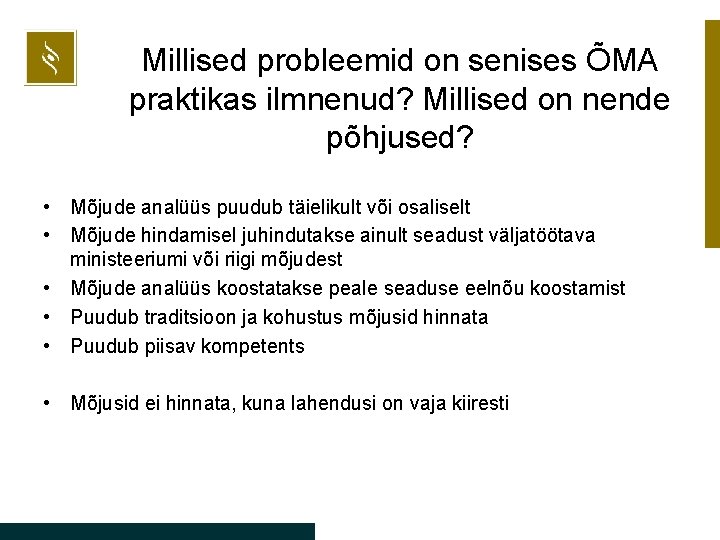 Millised probleemid on senises ÕMA praktikas ilmnenud? Millised on nende põhjused?

• Mõjude analüüs puudub täielikult või osaliselt
• Mõjude hindamisel juhindutakse ainult seadust väljatöötava ministeeriumi või riigi mõjudest
• Mõjude analüüs koostatakse peale seaduse eelnõu koostamist
• Puudub traditsioon ja kohustus mõjusid hinnata
• Puudub piisav kompetents

• Mõjusid ei hinnata, kuna lahendusi on vaja kiiresti